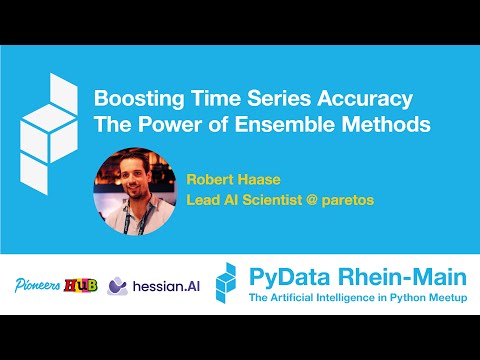 Boosting Time Series Accuracy
The Power of Ensemble Methods

Robert Haase
Lead AI Scientist @ paretos

Pioneers HUB

hessian.AI

PyData Rhein-Main
The Artificial Intelligence in Python Meetup